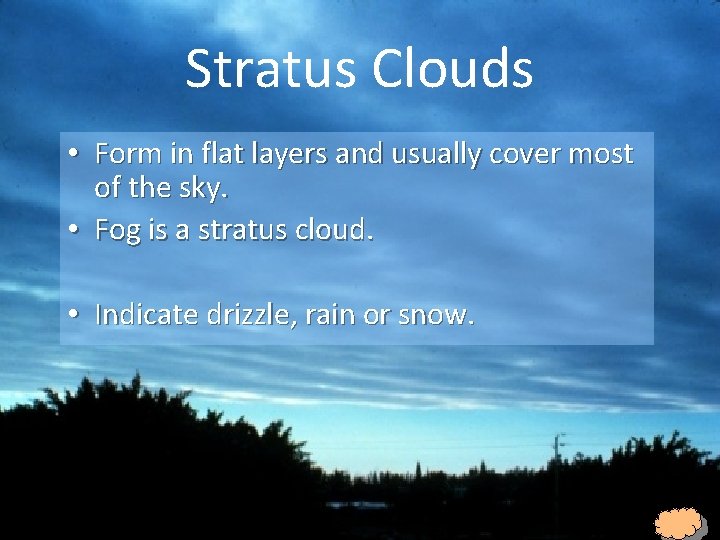 Stratus Clouds

• Form in flat layers and usually cover most of the sky.
• Fog is a stratus cloud.

• Indicate drizzle, rain or snow.